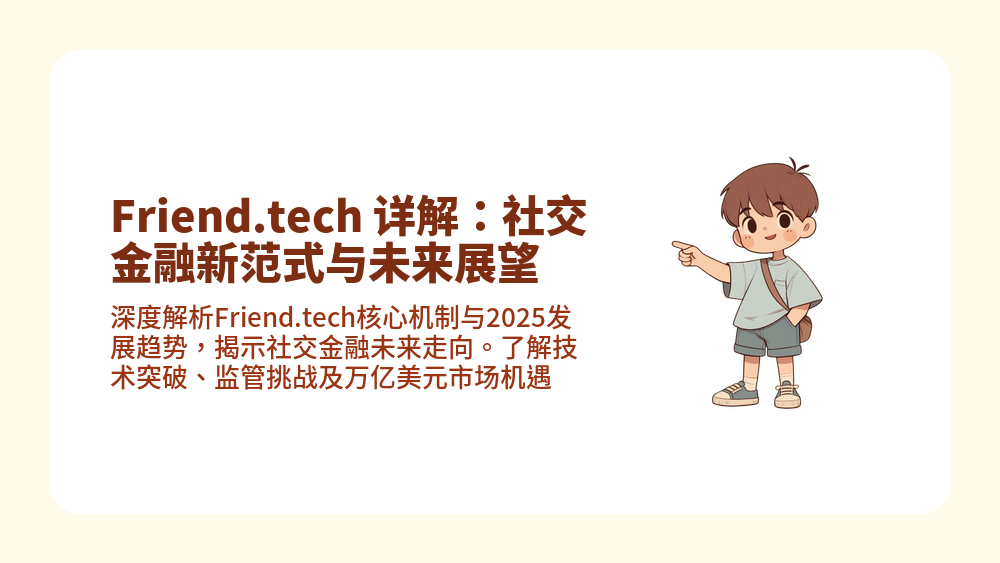 Friend.tech 详解：社交金融新范式与未来展望

深度解析Friend.tech核心机制与2025发展趋势，揭示社交金融未来走向。了解技术突破、监管挑战及万亿美元市场机遇